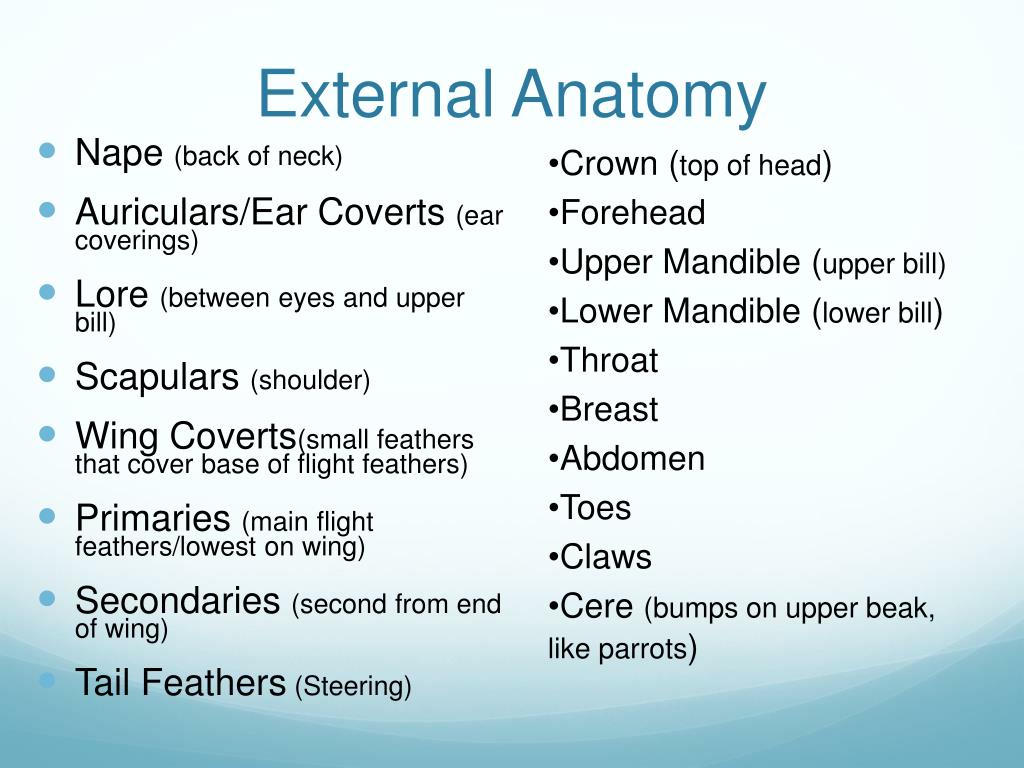 External Anatomy

- Nape (back of neck)
- Auriculars/Ear Coverts (ear coverings)
- Lore (between eyes and upper bill)
- Scapulars (shoulder)
- Wing Coverts(small feathers that cover base of flight feathers)
- Primaries (main flight feathers/lowest on wing)
- Secondaries (second from end of wing)
- Tail Feathers (Steering)

•Crown (top of head)
•Forehead
•Upper Mandible (upper bill)
•Lower Mandible (lower bill)
•Throat
•Breast
•Abdomen
•Toes
•Claws
•Cere (bumps on upper beak, like parrots)